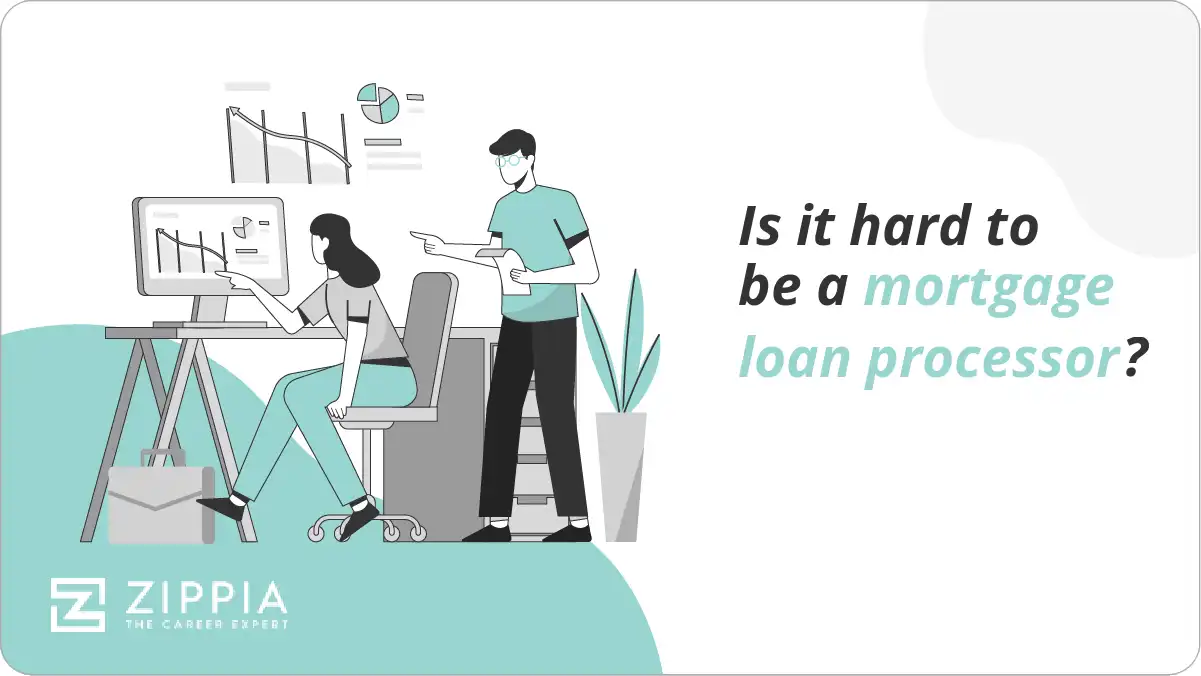 Is it hard to be a mortgage loan processor?

ZIPPIA
THE CAREER EXPERT